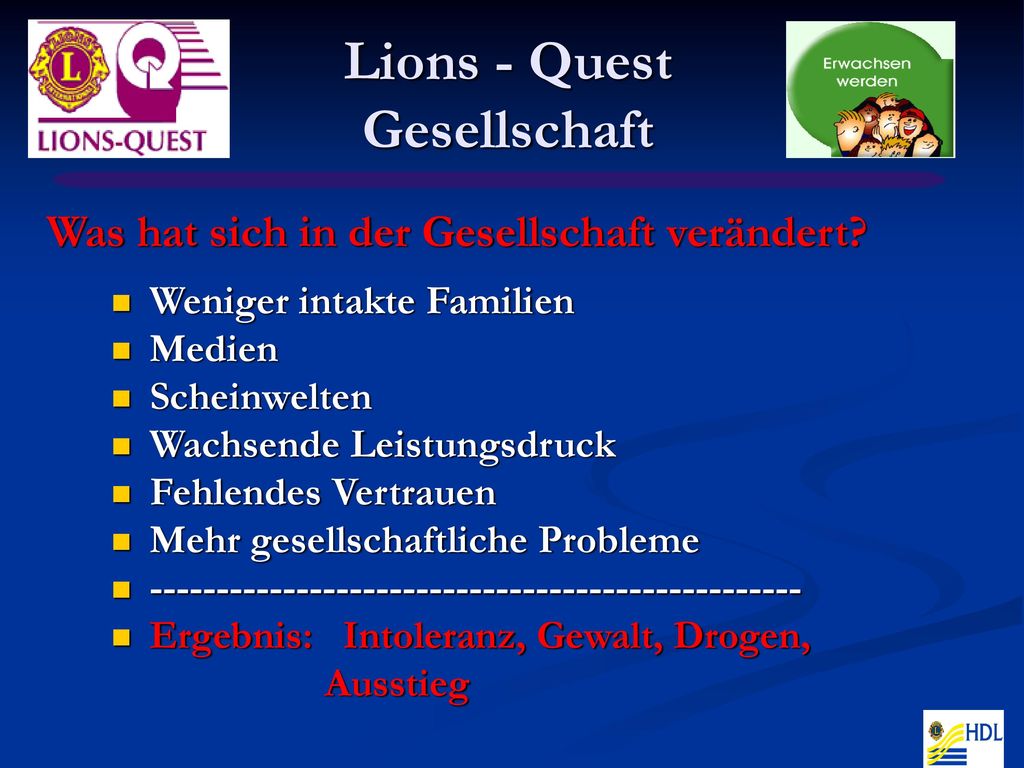 LIONS-QUEST

Lions - Quest Gesellschaft

Erwachsen werden

Was hat sich in der Gesellschaft verändert?

- Weniger intakte Familien
- Medien
- Scheinwelten
- Wachsende Leistungsdruck
- Fehlendes Vertrauen
- Mehr gesellschaftliche Probleme
- -----------------------------------------------
- Ergebnis: Intoleranz, Gewalt, Drogen, Ausstieg

HDL